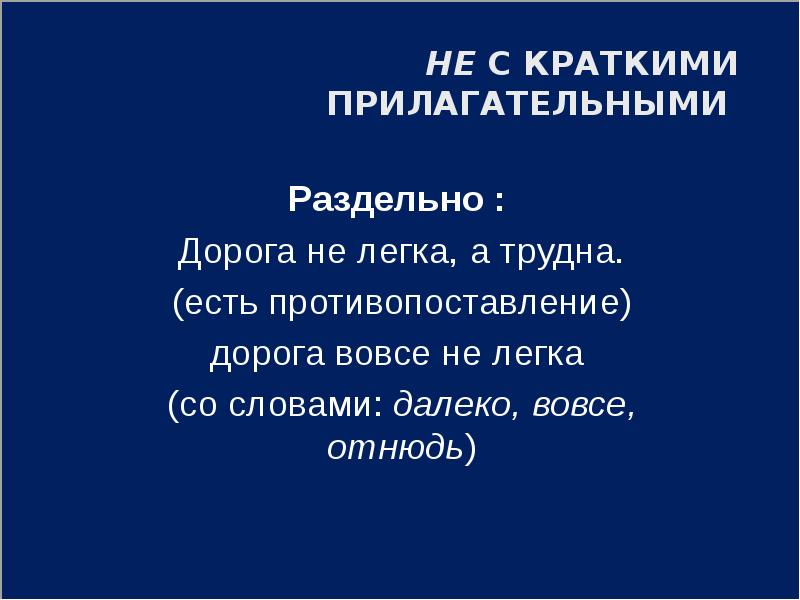 НЕ С КРАТКИМИ ПРИЛАГАТЕЛЬНЫМИ

Раздельно :

Дорога не легка, а трудна.

(есть противопоставление)

дорога вовсе не легка

(со словами: далеко, вовсе, отнюдь)